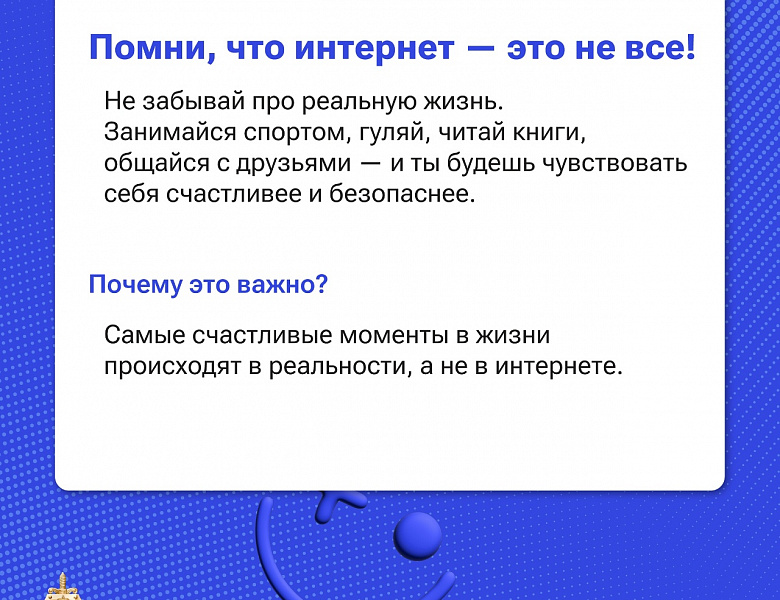 Помни, что интернет — это не все!

Не забывай про реальную жизнь. Занимайся спортом, гуляй, читай книги, общайся с друзьями — и ты будешь чувствовать себя счастливее и безопаснее.

Почему это важно?

Самые счастливые моменты в жизни происходят в реальности, а не в интернете.